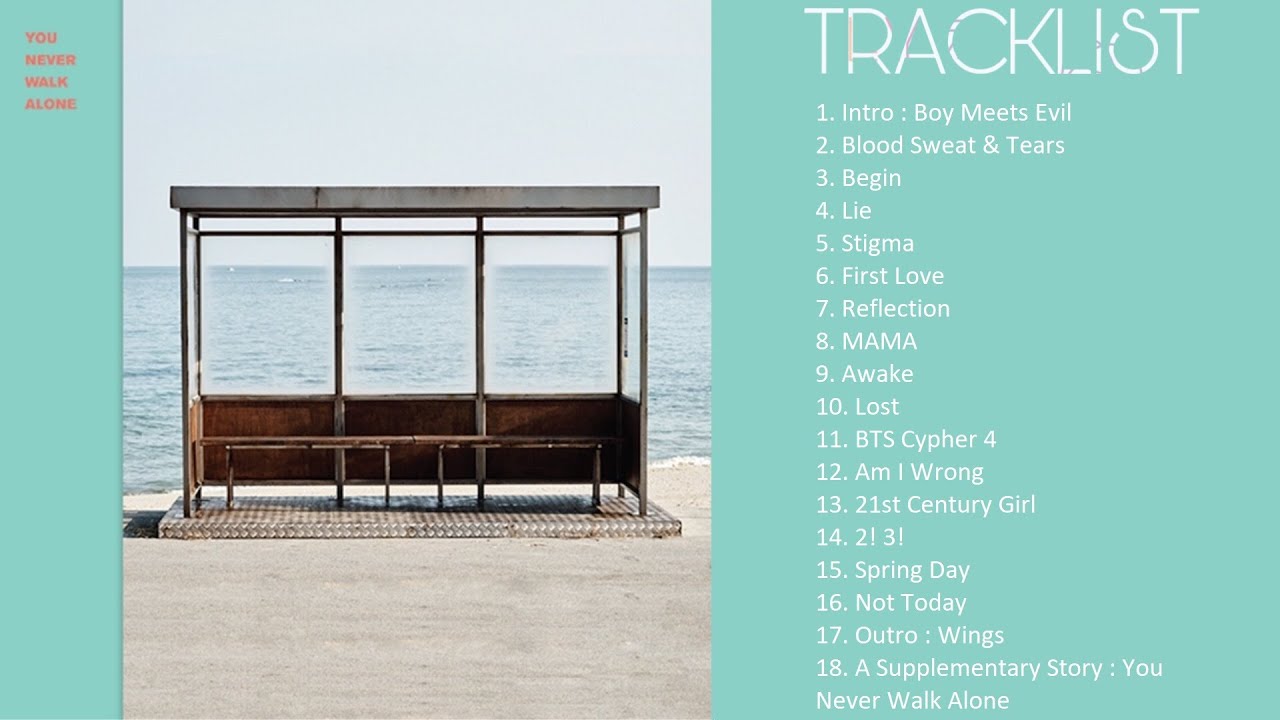 YOU
NEVER
WALK
ALONE

TRACKLIST

1. Intro : Boy Meets Evil
2. Blood Sweat & Tears
3. Begin
4. Lie
5. Stigma
6. First Love
7. Reflection
8. MAMA
9. Awake
10. Lost
11. BTS Cypher 4
12. Am I Wrong
13. 21st Century Girl
14. 2! 3!
15. Spring Day
16. Not Today
17. Outro : Wings
18. A Supplementary Story : You Never Walk Alone